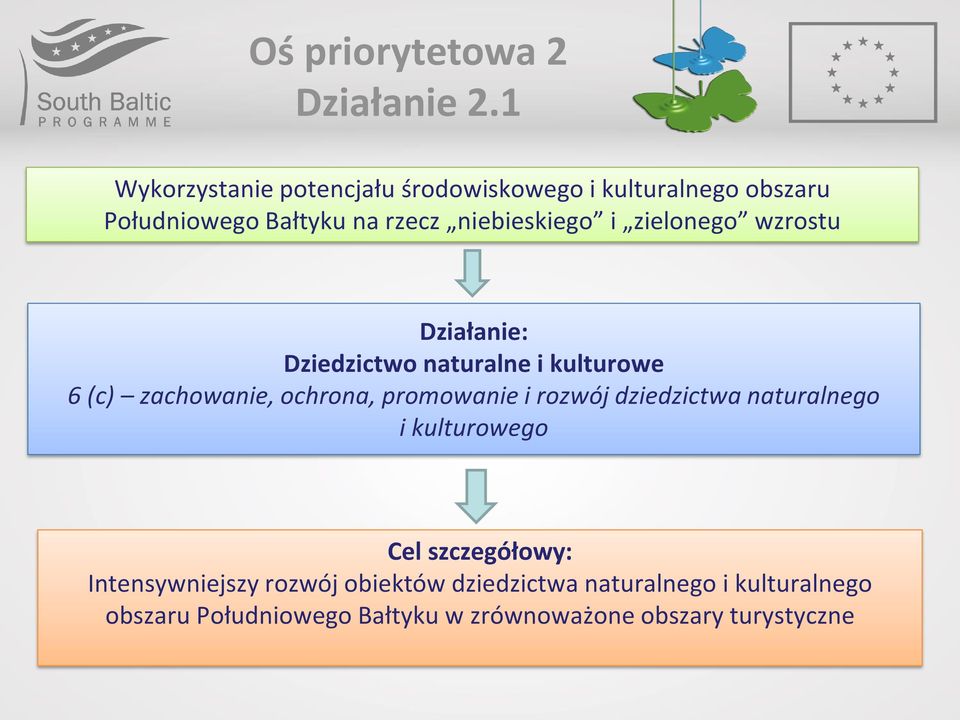 South Baltic
PROGRAMME

Oś priorytetowa 2
Działanie 2.1

Wykorzystanie potencjału środowiskowego i kulturalnego obszaru Południowego Bałtyku na rzecz „niebieskiego” i „zielonego” wzrostu

Działanie:
Dziedzictwo naturalne i kulturowe
6 (c) – zachowanie, ochrona, promowanie i rozwój dziedzictwa naturalnego i kulturowego

Cel szczegółowy:
Intensywniejszy rozwój obiektów dziedzictwa naturalnego i kulturalnego obszaru Południowego Bałtyku w zrównoważone obszary turystyczne